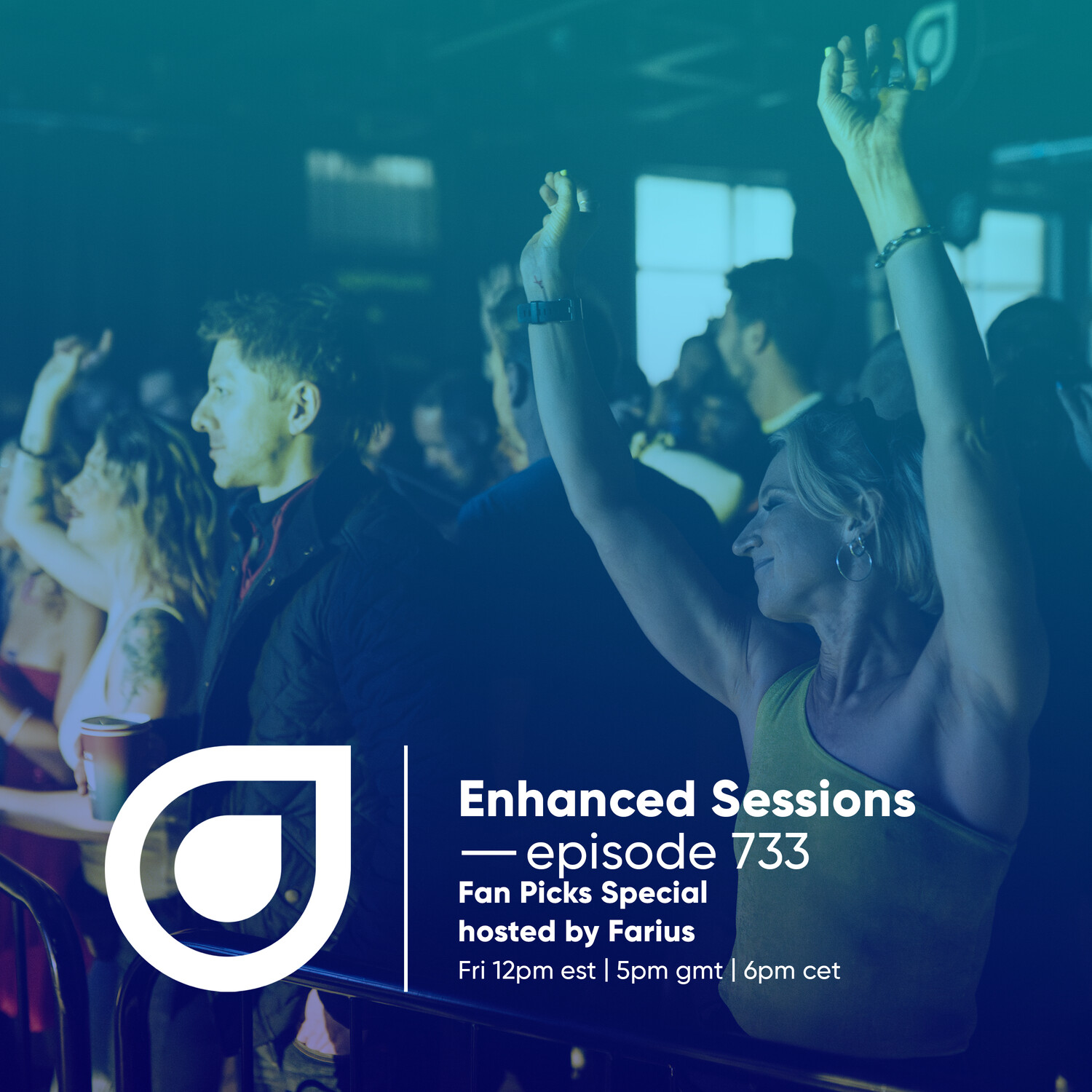 Enhanced Sessions
— episode 733
Fan Picks Special
hosted by Farius
Fri 12pm est | 5pm gmt | 6pm cet